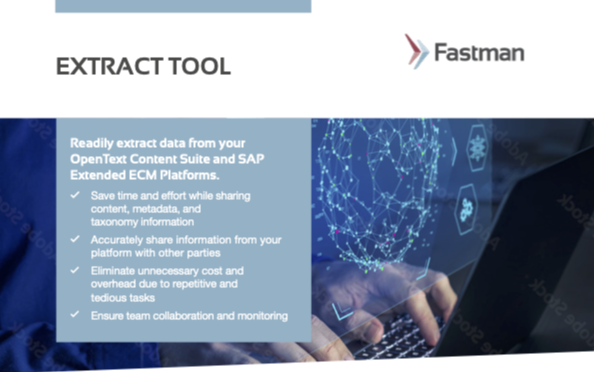 EXTRACT TOOL

Fastman

Readily extract data from your OpenText Content Suite and SAP Extended ECM Platforms.

✓ Save time and effort while sharing content, metadata, and taxonomy information
✓ Accurately share information from your platform with other parties
✓ Eliminate unnecessary cost and overhead due to repetitive and tedious tasks
✓ Ensure team collaboration and monitoring

Adobe Stock